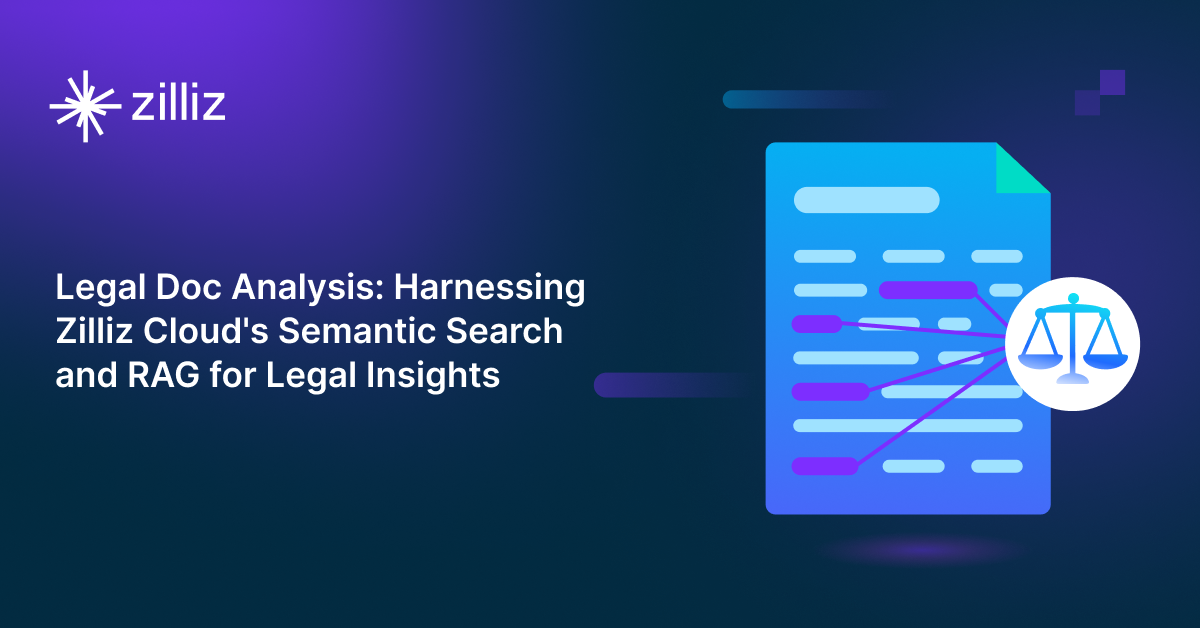 zilliz

Legal Doc Analysis: Harnessing Zilliz Cloud's Semantic Search and RAG for Legal Insights